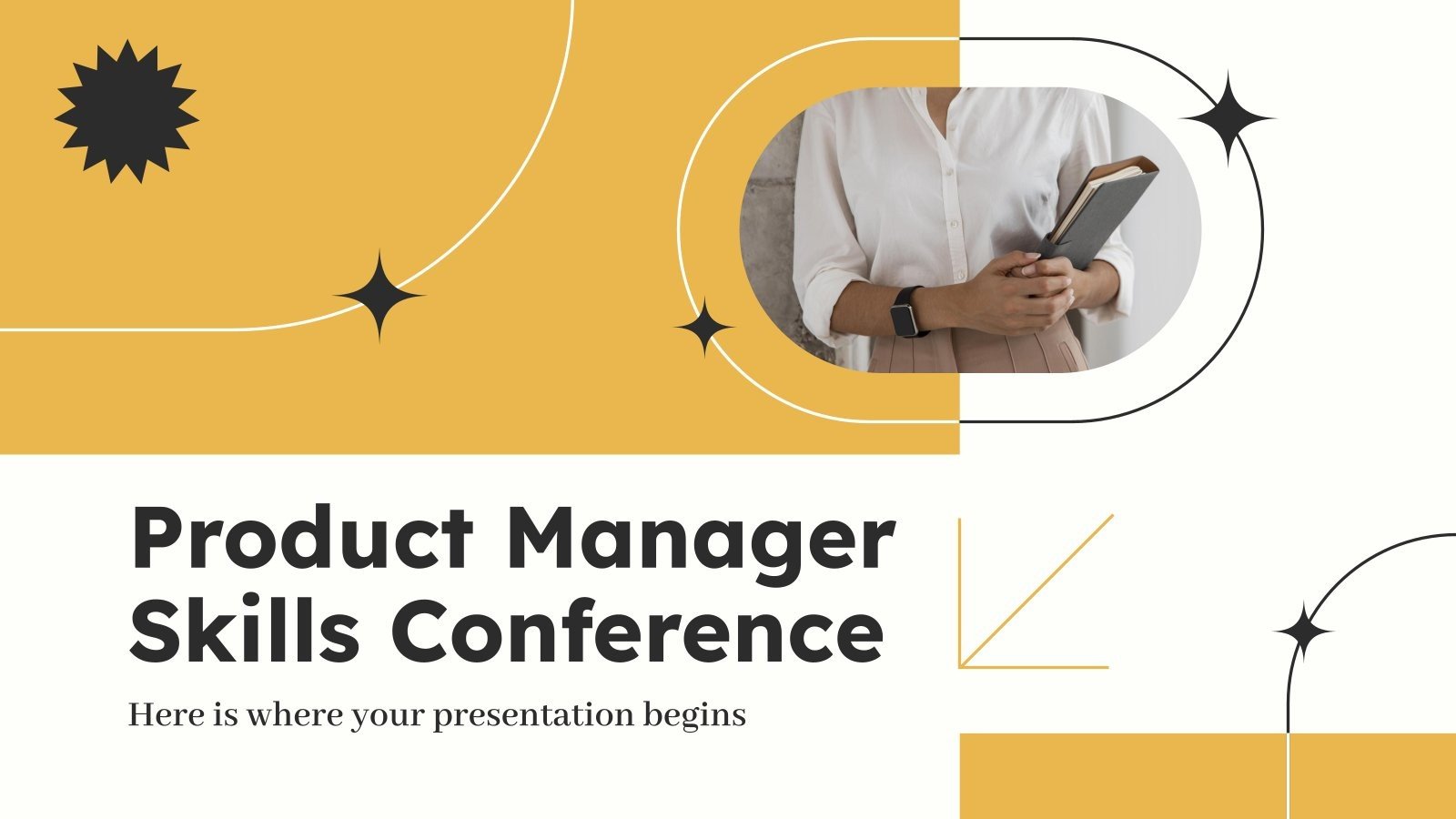 Product Manager Skills Conference

Here is where your presentation begins